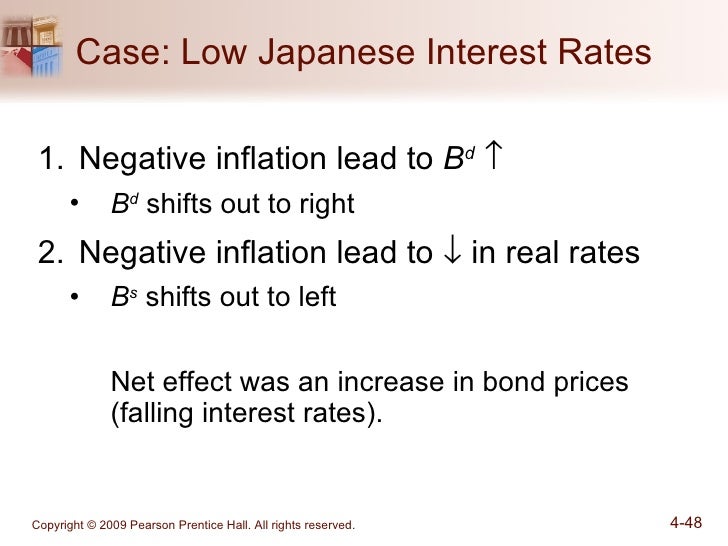 Case: Low Japanese Interest Rates

1. Negative inflation lead to $B^d \uparrow$

• $B^d$ shifts out to right

2. Negative inflation lead to $\downarrow$ in real rates

• $B^s$ shifts out to left

Net effect was an increase in bond prices (falling interest rates).

Copyright © 2009 Pearson Prentice Hall. All rights reserved.

4-48